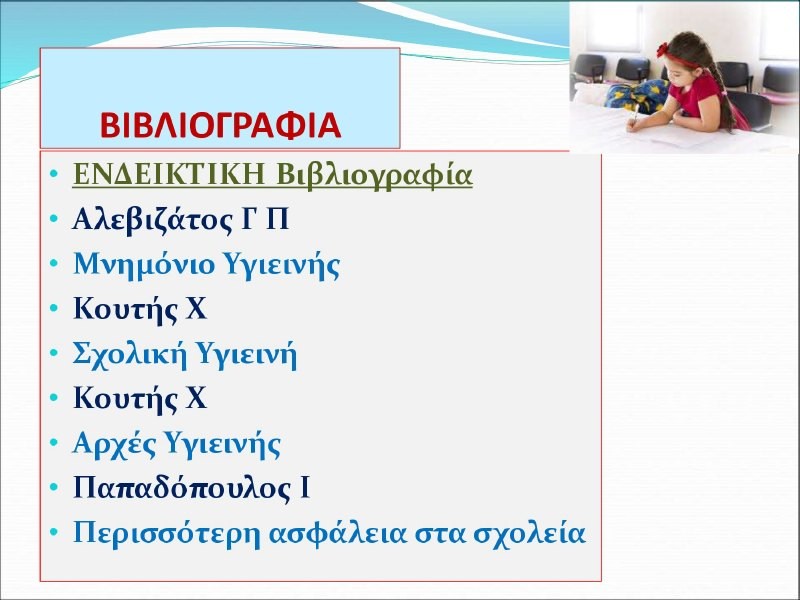 ΒΙΒΛΙΟΓΡΑΦΙΑ

• ΕΝΔΕΙΚΤΙΚΗ Βιβλιογραφία
• Αλεβιζάτος Γ Π
• Μνημόνιο Υγιεινής
• Κουτής Χ
• Σχολική Υγιεινή
• Κουτής Χ
• Αρχές Υγιεινής
• Παπαδόπουλος Ι
• Περισσότερη ασφάλεια στα σχολεία